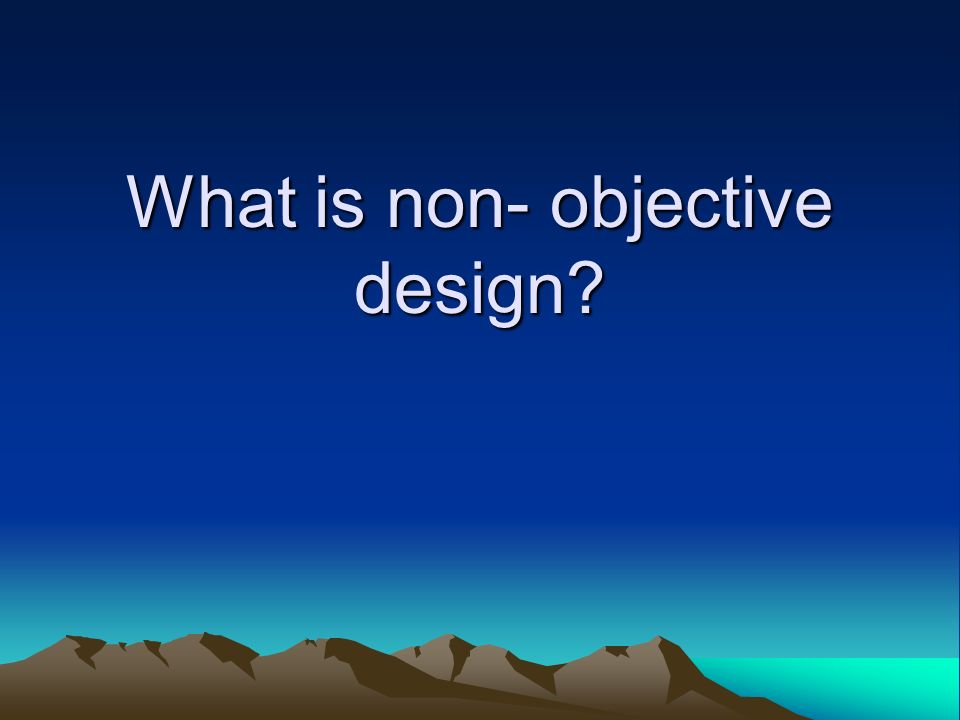 What is non- objective design?